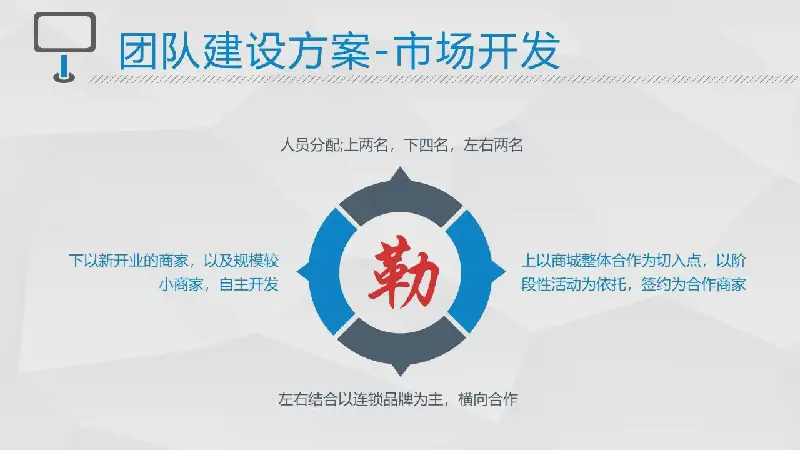 团队建设方案-市场开发

人员分配:上两名，下四名，左右两名

下以新开业的商家，以及规模较小商家，自主开发

勒

上以商城整体合作为切入点，以阶段性活动为依托，签约为合作商家

左右结合以连锁品牌为主，横向合作